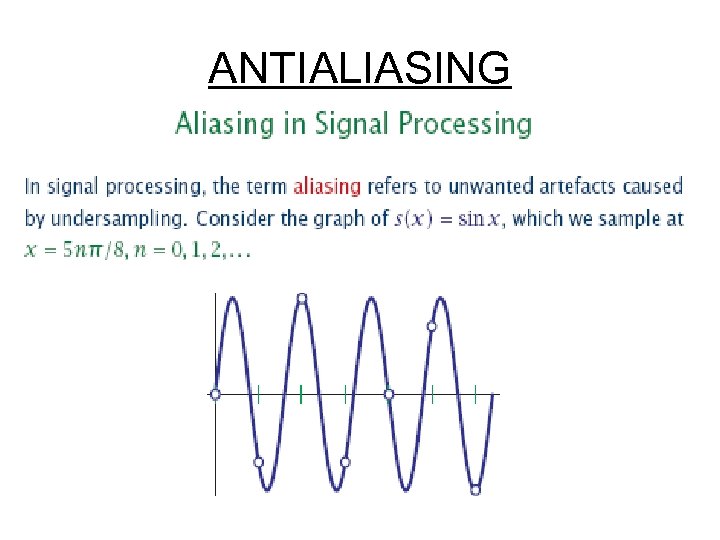 ANTIALIASING

Aliasing in Signal Processing

In signal processing, the term aliasing refers to unwanted artefacts caused by undersampling. Consider the graph of $s(x) = \sin x$, which we sample at $x = 5n\pi/8, n = 0, 1, 2, \ldots$